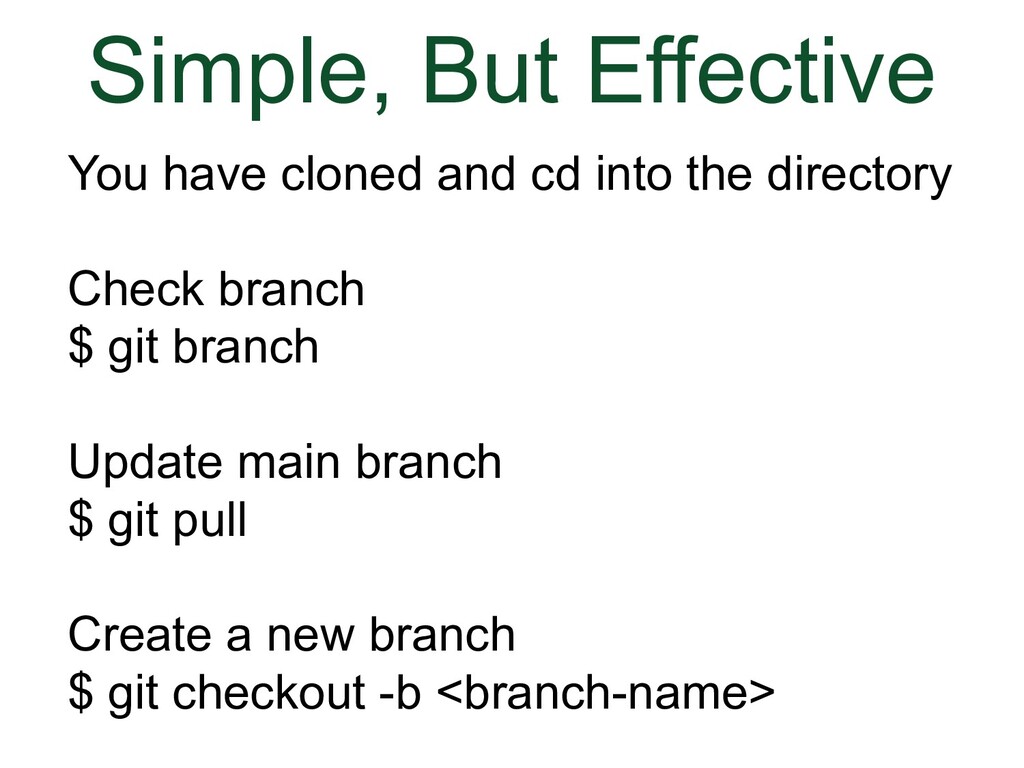 Simple, But Effective

You have cloned and cd into the directory

Check branch
\$ git branch

Update main branch
\$ git pull

Create a new branch
\$ git checkout -b <branch-name>